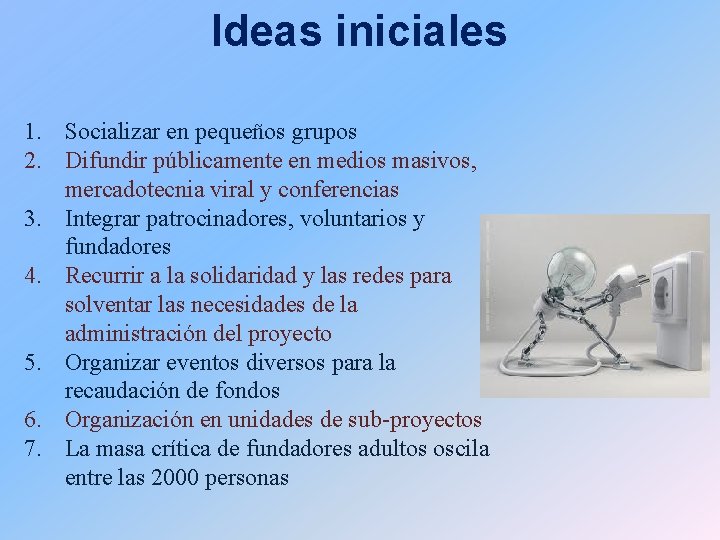 Ideas iniciales

1. Socializar en pequeños grupos
2. Difundir públicamente en medios masivos, mercadotecnia viral y conferencias
3. Integrar patrocinadores, voluntarios y fundadores
4. Recurrir a la solidaridad y las redes para solventar las necesidades de la administración del proyecto
5. Organizar eventos diversos para la recaudación de fondos
6. Organización en unidades de sub-proyectos
7. La masa crítica de fundadores adultos oscila entre las 2000 personas